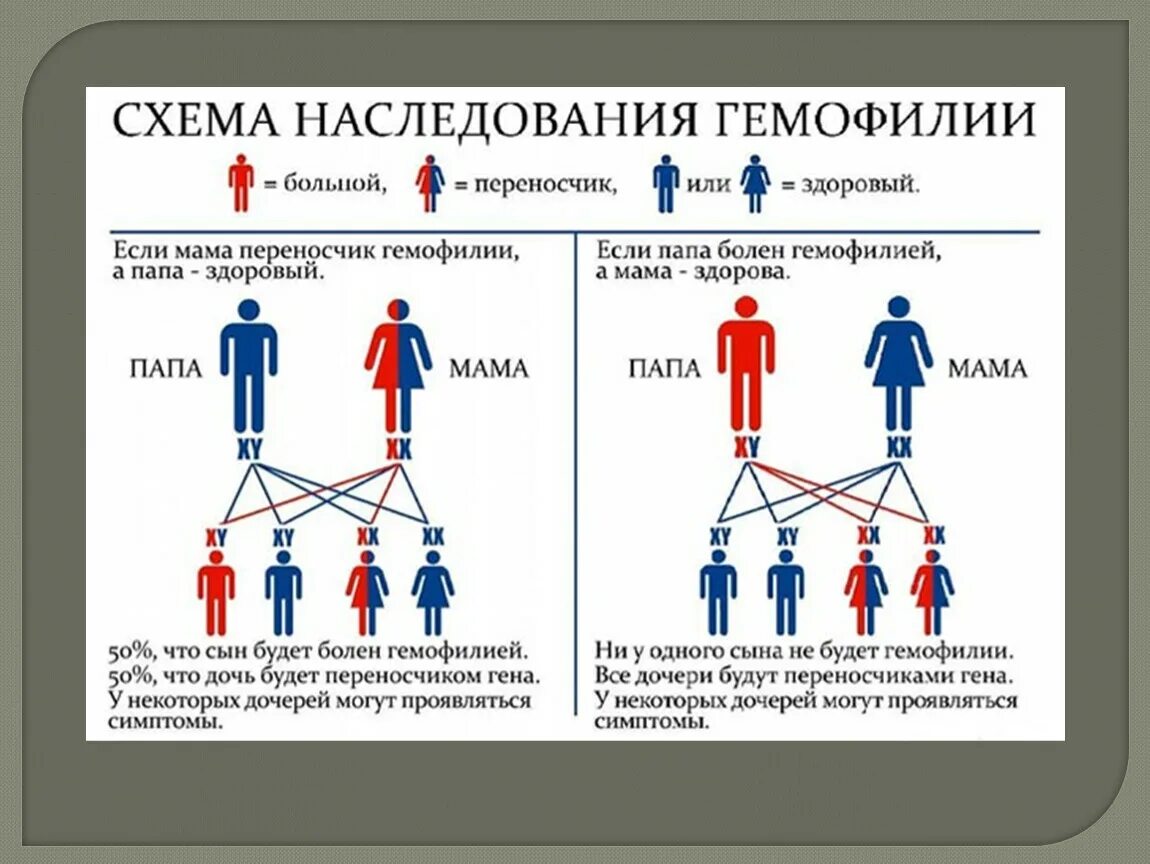 СХЕМА НАСЛЕДОВАНИЯ ГЕМОФИЛИИ

= больной, = переносчик, или = здоровый.

Если мама переносчик гемофилии, а папа - здоровый.

ПАПА МАМА

XY XX

XY XY XX XX

50%, что сын будет болен гемофилией. 50%, что дочь будет переносчиком гена. У некоторых дочерей могут проявляться симптомы.

Если папа болен гемофилией, а мама - здорова.

ПАПА МАМА

XY XX

XY XY XX XX

Ни у одного сына не будет гемофилии. Все дочери будут переносчиками гена. У некоторых дочерей могут проявляться симптомы.